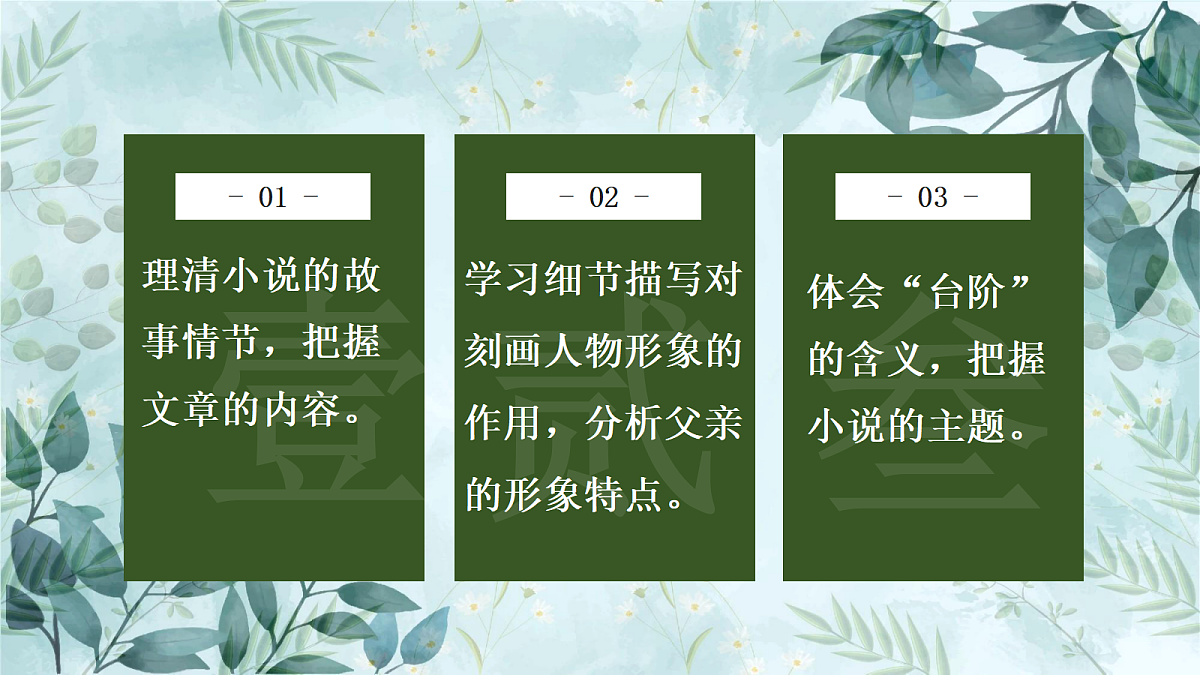 - 01 -

理清小说的故事情节，把握文章的内容。

壹

- 02 -

学习细节描写对刻画人物形象的作用，分析父亲的形象特点。

贰

- 03 -

体会“台阶”的含义，把握小说的主题。

叁